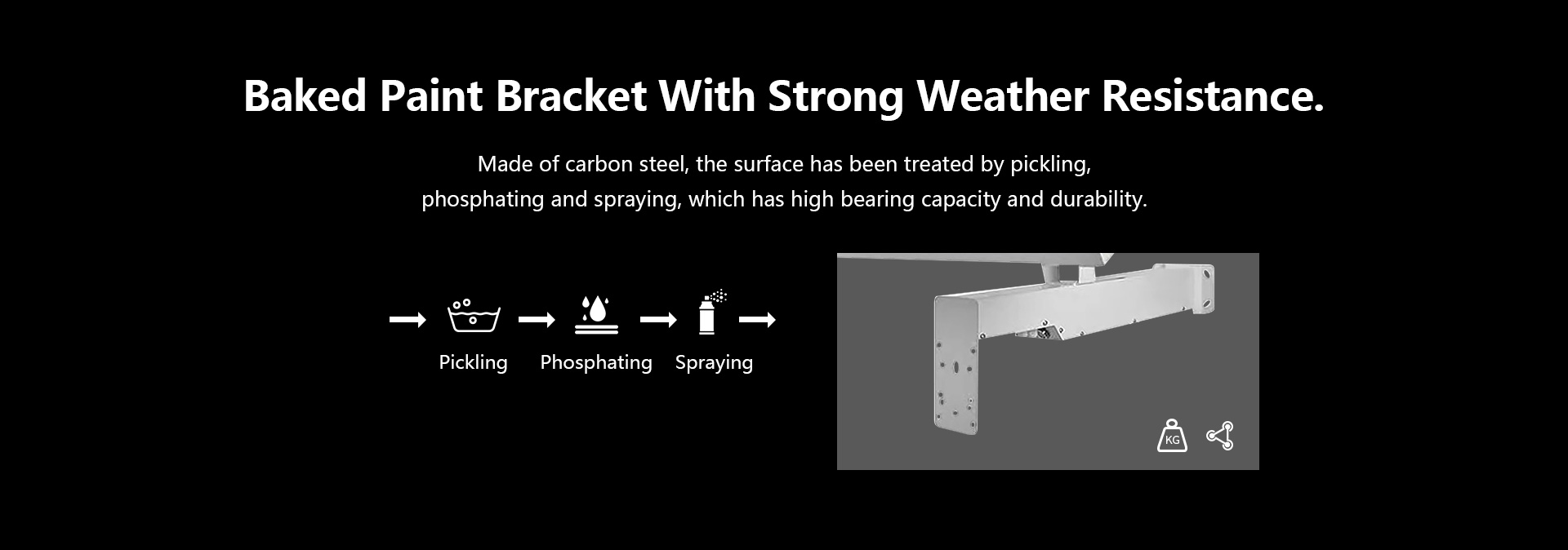 Baked Paint Bracket With Strong Weather Resistance.

Made of carbon steel, the surface has been treated by pickling, phosphating and spraying, which has high bearing capacity and durability.

Pickling Phosphating Spraying

KG